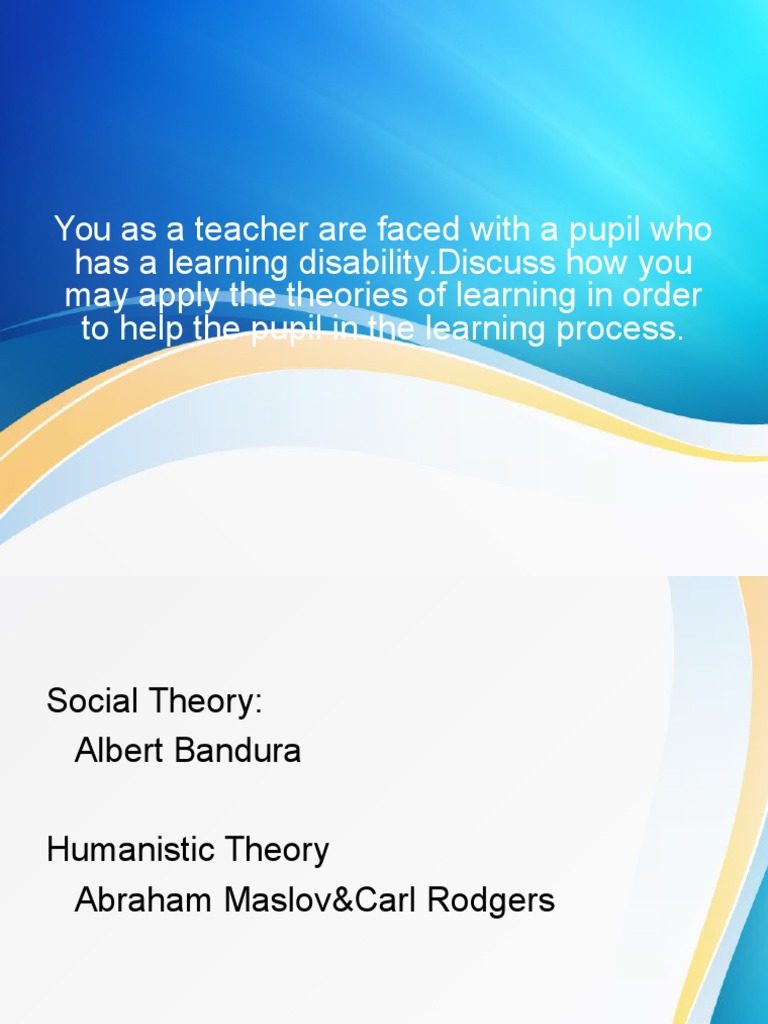 You as a teacher are faced with a pupil who has a learning disability.Discuss how you may apply the theories of learning in order to help the pupil in the learning process.

Social Theory:
Albert Bandura

Humanistic Theory
Abraham Maslov&Carl Rodgers